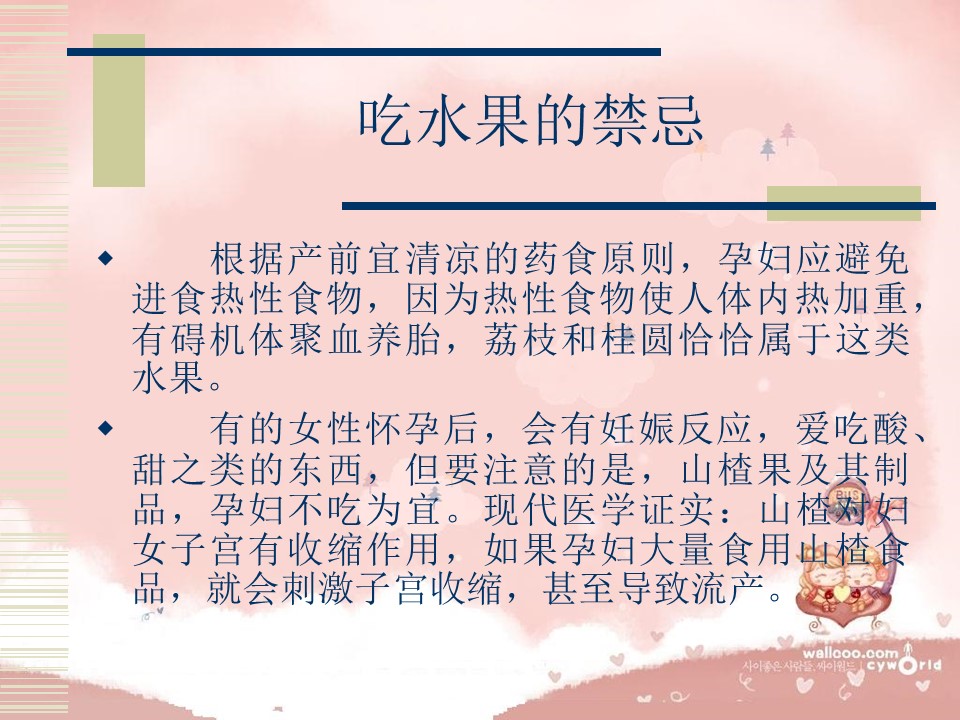 吃水果的禁忌

◆ 根据产前宜清凉的药食原则，孕妇应避免进食热性食物，因为热性食物使人体内热加重，有碍机体聚血养胎，荔枝和桂圆恰恰属于这类水果。

◆ 有的女性怀孕后，会有妊娠反应，爱吃酸、甜之类的东西，但要注意的是，山楂果及其制品，孕妇不吃为宜。现代医学证实：山楂对妇女子宫有收缩作用，如果孕妇大量食用山楂食品，就会刺激子宫收缩，甚至导致流产。

BUS

wallcoo.com
사이좋은 사람들, 싸이월드 | cyworld